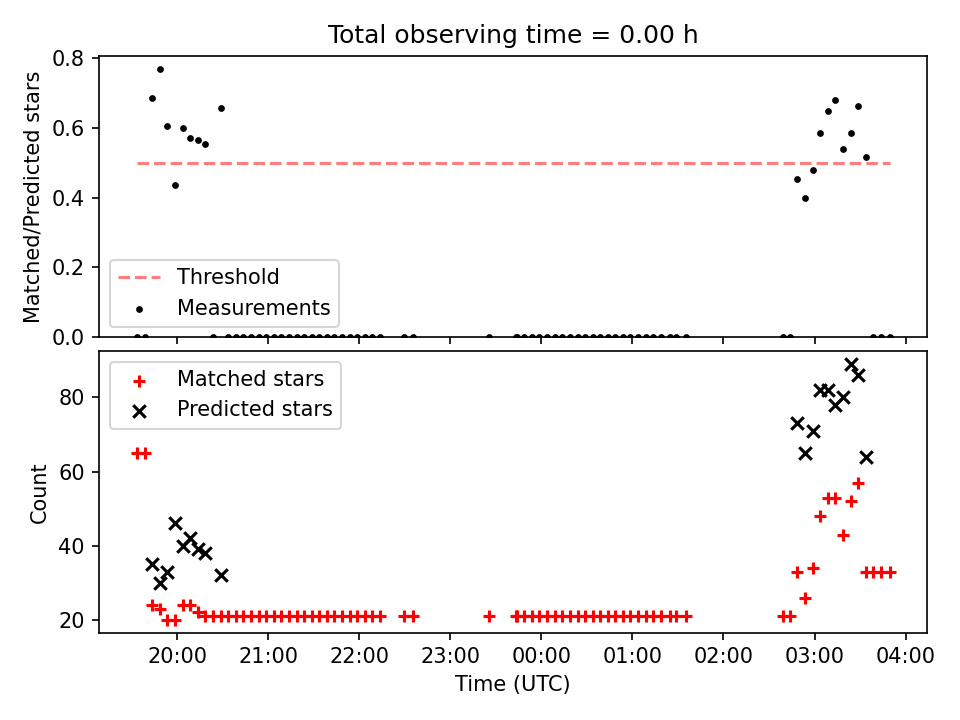 Total observing time = 0.00 h

Matched/Predicted stars

0.8
0.6
0.4
0.2
0.0

Threshold
Measurements

Count

80
60
40
20

Matched stars
Predicted stars

20:00 21:00 22:00 23:00 00:00 01:00 02:00 03:00 04:00

Time (UTC)